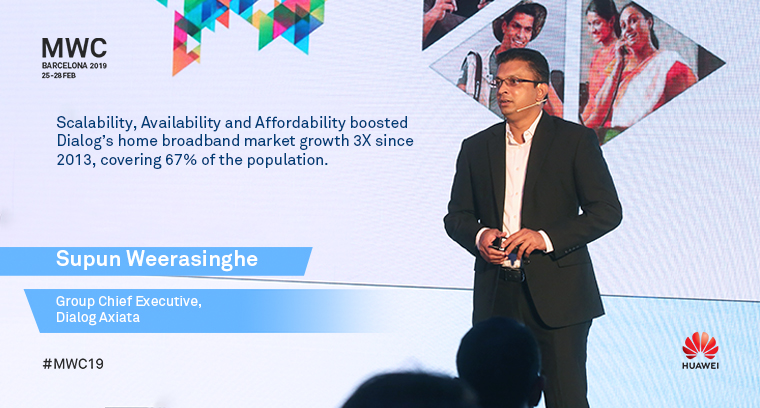 MWC
BARCELONA 2019
25-28 FEB

Scalability, Availability and Affordability boosted Dialog's home broadband market growth 3X since 2013, covering 67% of the population.

Supun Weerasinghe

Group Chief Executive, Dialog Axiata

#MWC19

HUAWEI